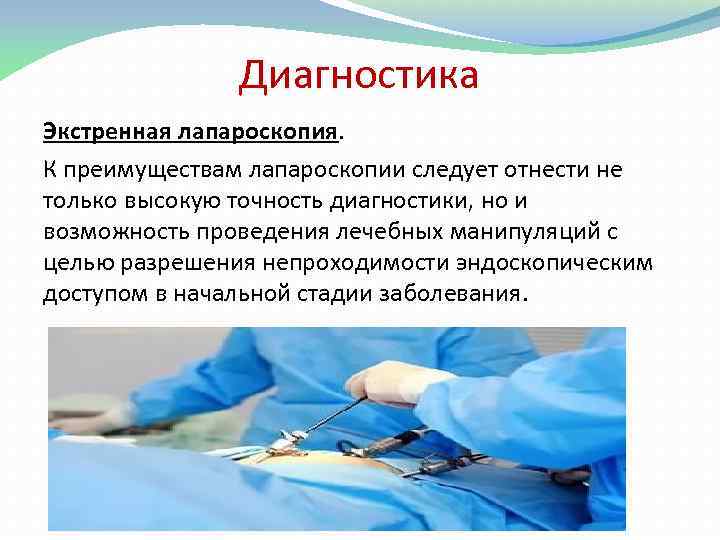 Диагностика

Экстренная лапароскопия.

К преимуществам лапароскопии следует отнести не только высокую точность диагностики, но и возможность проведения лечебных манипуляций с целью разрешения непроходимости эндоскопическим доступом в начальной стадии заболевания.